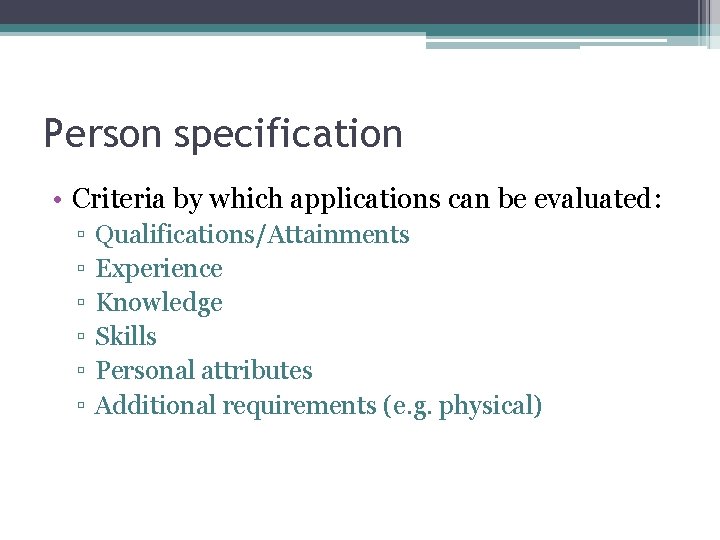 Person specification

• Criteria by which applications can be evaluated:
▫ Qualifications/Attainments
▫ Experience
▫ Knowledge
▫ Skills
▫ Personal attributes
▫ Additional requirements (e.g. physical)